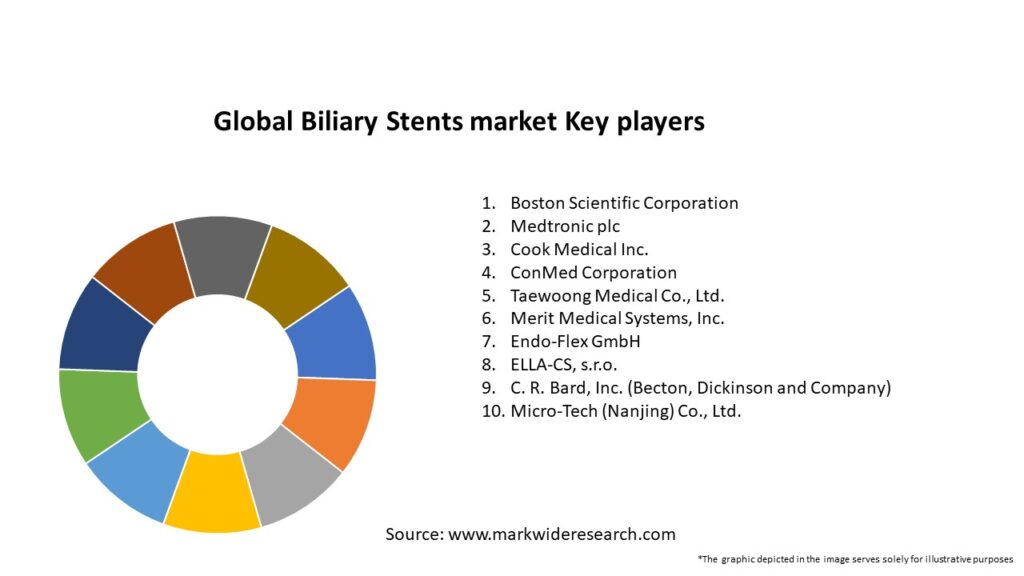 Global Biliary Stents market Key players

1. Boston Scientific Corporation
2. Medtronic plc
3. Cook Medical Inc.
4. ConMed Corporation
5. Taewoong Medical Co., Ltd.
6. Merit Medical Systems, Inc.
7. Endo-Flex GmbH
8. ELLA-CS, s.r.o.
9. C. R. Bard, Inc. (Becton, Dickinson and Company)
10. Micro-Tech (Nanjing) Co., Ltd.

Source: www.markwideresearch.com

*The graphic depicted in the image serves solely for illustrative purposes